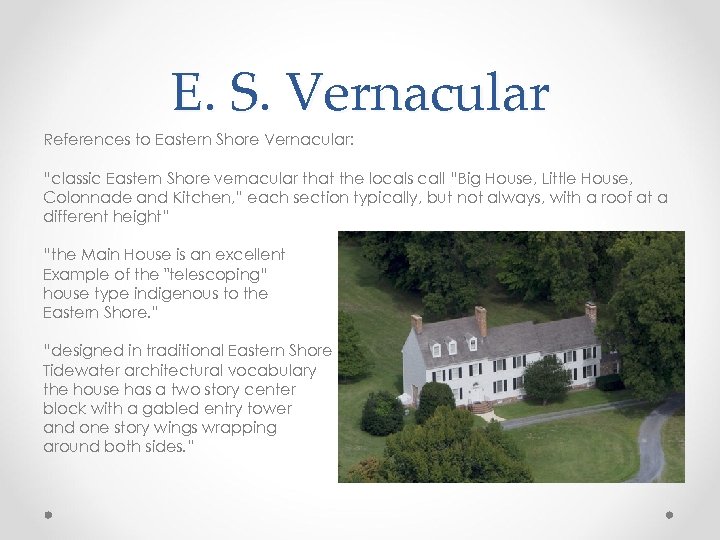 E. S. Vernacular

References to Eastern Shore Vernacular:

"classic Eastern Shore vernacular that the locals call "Big House, Little House, Colonnade and Kitchen," each section typically, but not always, with a roof at a different height"

"the Main House is an excellent Example of the "telescoping" house type indigenous to the Eastern Shore."

"designed in traditional Eastern Shore Tidewater architectural vocabulary the house has a two story center block with a gabled entry tower and one story wings wrapping around both sides."